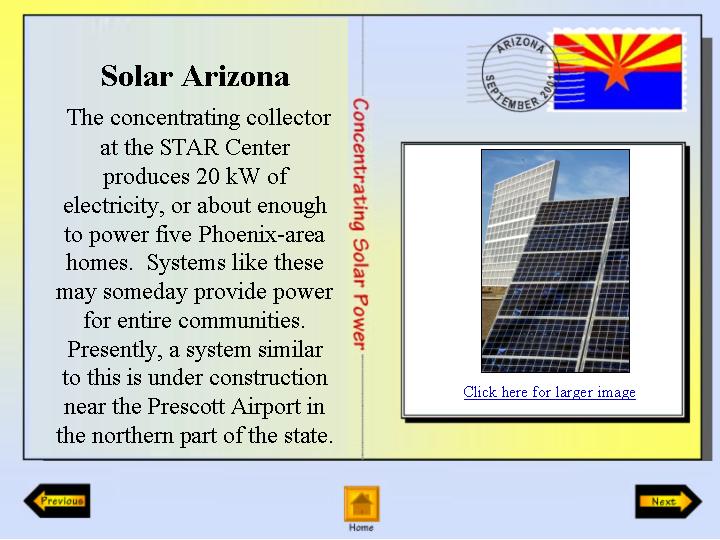 Solar Arizona

The concentrating collector at the STAR Center produces 20 kW of electricity, or about enough to power five Phoenix-area homes. Systems like these may someday provide power for entire communities. Presently, a system similar to this is under construction near the Prescott Airport in the northern part of the state.

Concentrating Solar Power

ARIZONA
SEPTEMBER 2001

Click here for larger image

Previous

Home

Next